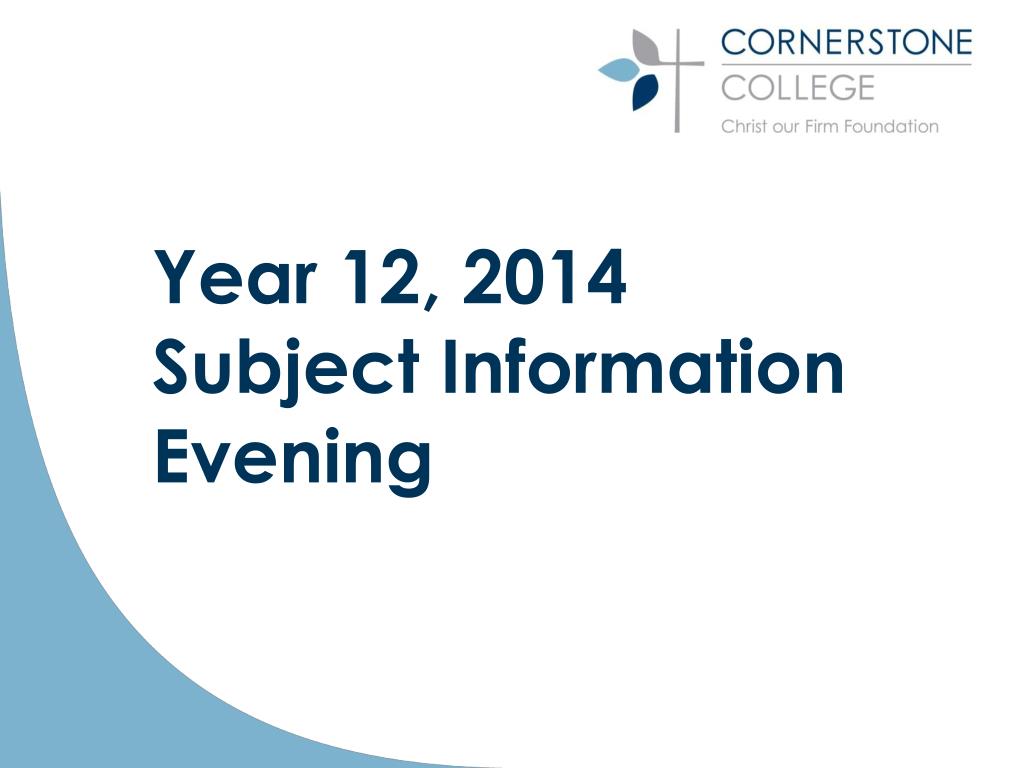 CORNERSTONE
COLLEGE
Christ our Firm Foundation

Year 12, 2014
Subject Information
Evening